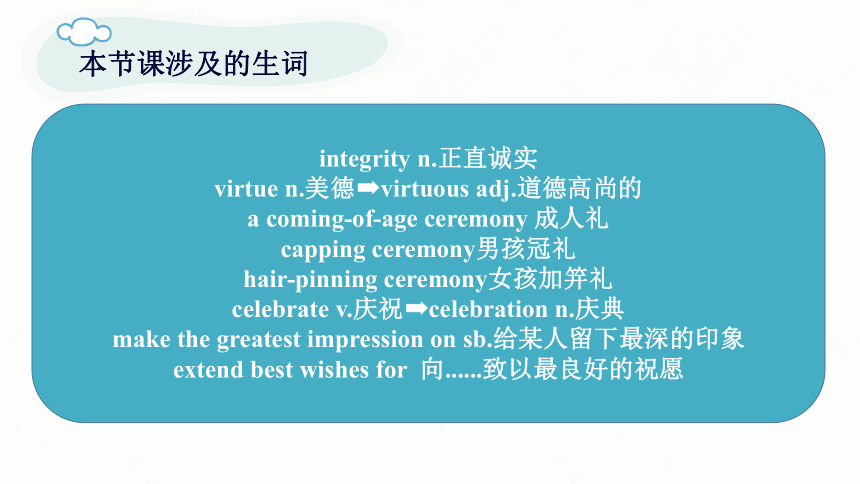 本节课涉及的生词

integrity n.正直诚实
virtue n.美德➡virtuous adj.道德高尚的
a coming-of-age ceremony 成人礼
capping ceremony男孩冠礼
hair-pinning ceremony女孩加笄礼
celebrate v.庆祝➡celebration n.庆典
make the greatest impression on sb.给某人留下最深的印象
extend best wishes for 向......致以最良好的祝愿